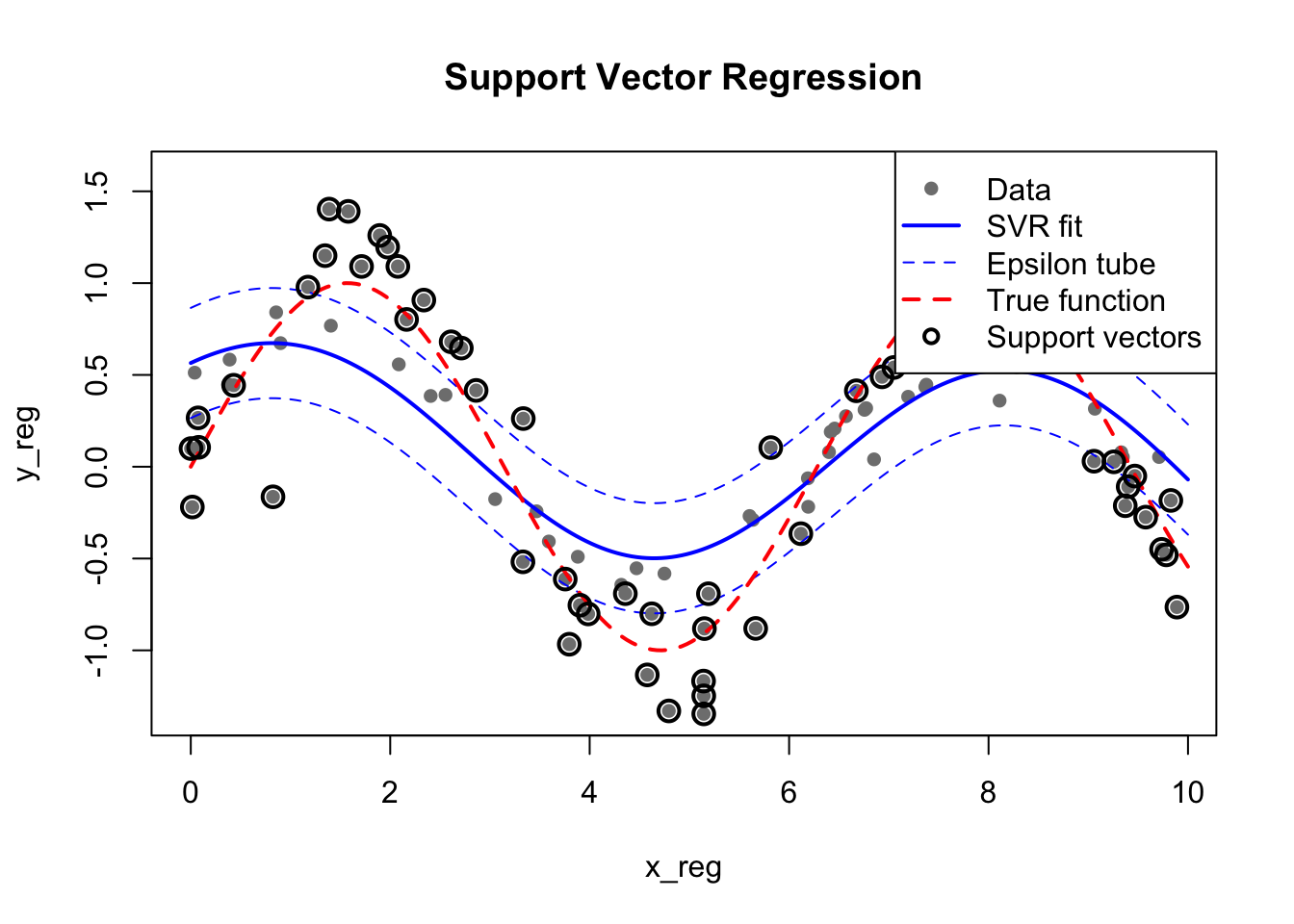 Support Vector Regression

Data
SVR fit
Epsilon tube
True function
Support vectors

y_reg

1.5
1.0
0.5
0.0
-0.5
-1.0

0
2
4
6
8
10

x_reg